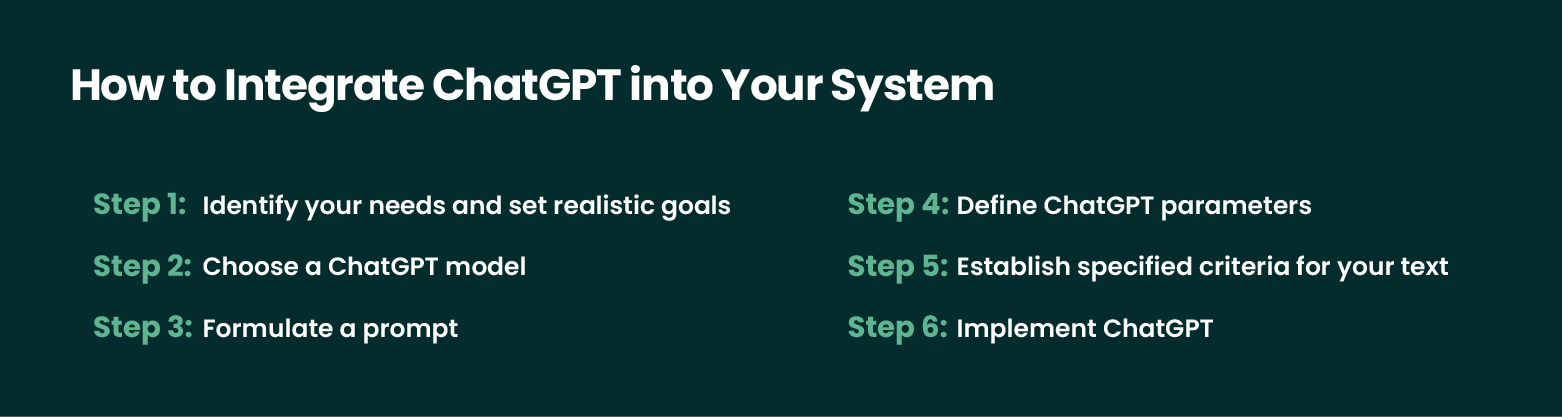 How to Integrate ChatGPT into Your System

Step 1: Identify your needs and set realistic goals

Step 2: Choose a ChatGPT model

Step 3: Formulate a prompt

Step 4: Define ChatGPT parameters

Step 5: Establish specified criteria for your text

Step 6: Implement ChatGPT